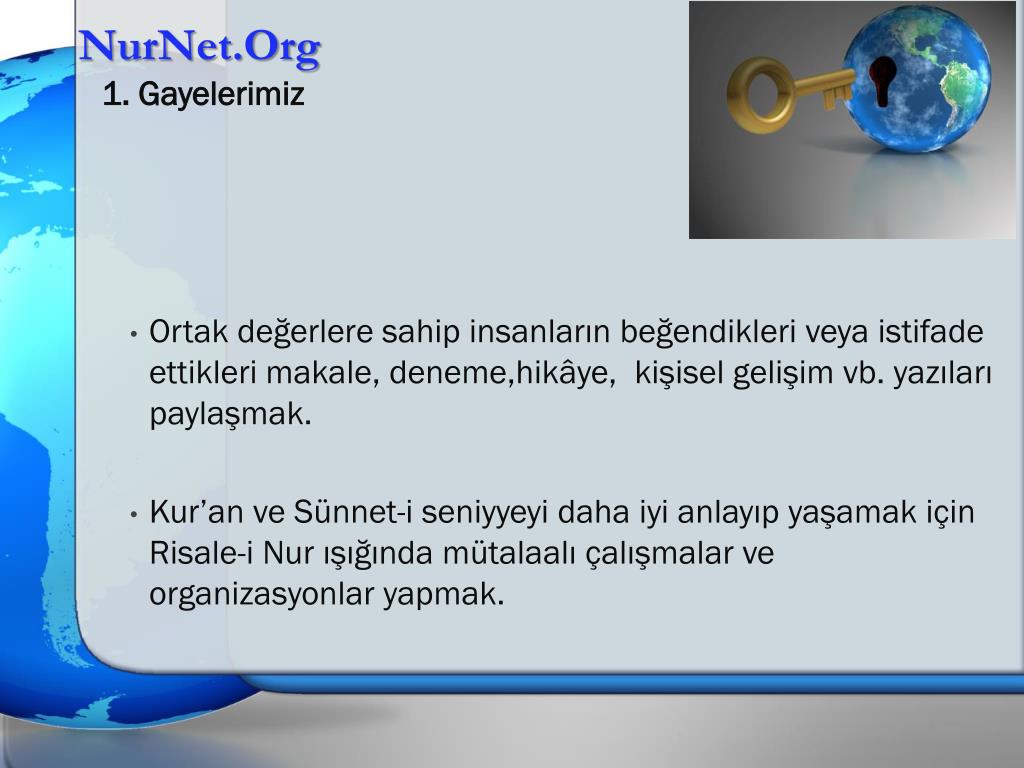 NurNet.Org
1. Gayelerimiz

• Ortak değerlere sahip insanların beğendikleri veya istifade ettikleri makale, deneme,hikâye, kişisel gelişim vb. yazıları paylaşmak.

• Kur’an ve Sünnet-i seniyyeyi daha iyi anlayıp yaşamak için Risale-i Nur ışığında mütalaalı çalışmalar ve organizasyonlar yapmak.